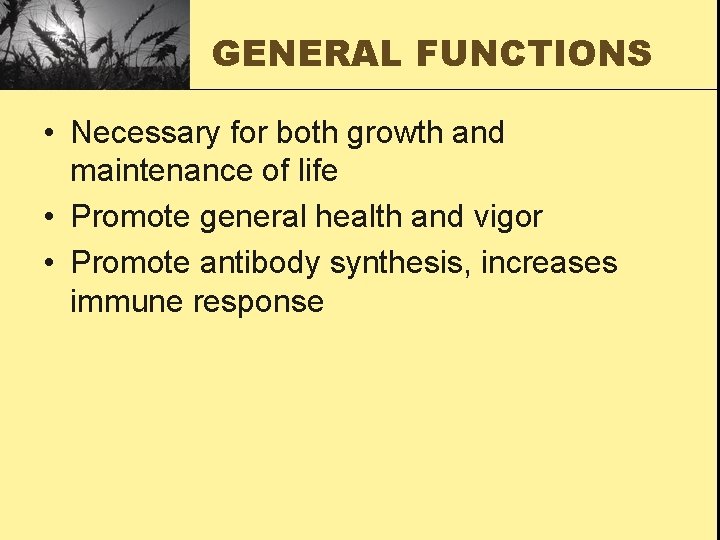 GENERAL FUNCTIONS

• Necessary for both growth and maintenance of life
• Promote general health and vigor
• Promote antibody synthesis, increases immune response